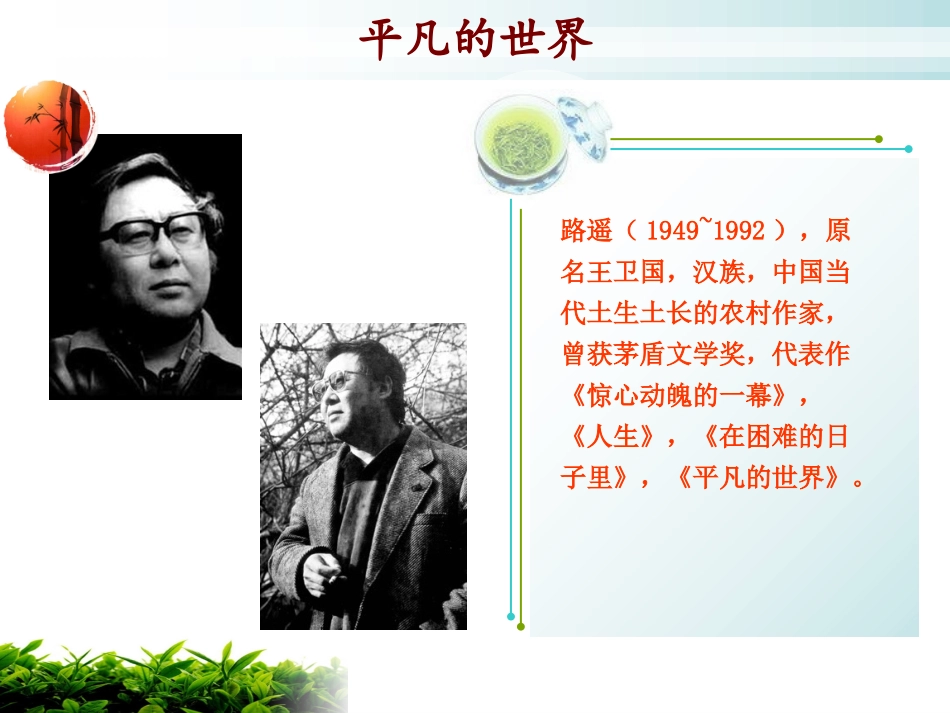 平凡的世界

路遥（1949~1992），原名王卫国，汉族，中国当代土生土长的农村作家，曾获茅盾文学奖，代表作《惊心动魄的一幕》，《人生》，《在困难的日子里》，《平凡的世界》。